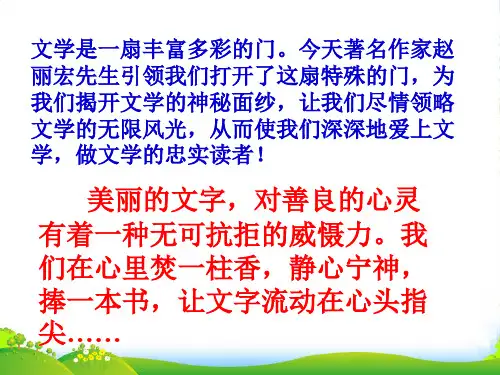 文学是一扇丰富多彩的门。今天著名作家赵丽宏先生引领我们打开了这扇特殊的门，为我们揭开文学的神秘面纱，让我们尽情领略文学的无限风光，从而使我们深深地爱上文学，做文学的忠实读者！

美丽的文字，对善良的心灵有着一种无可抗拒的威慑力。我们在心里焚一柱香，静心宁神，捧一本书，让文字流动在心头指尖……